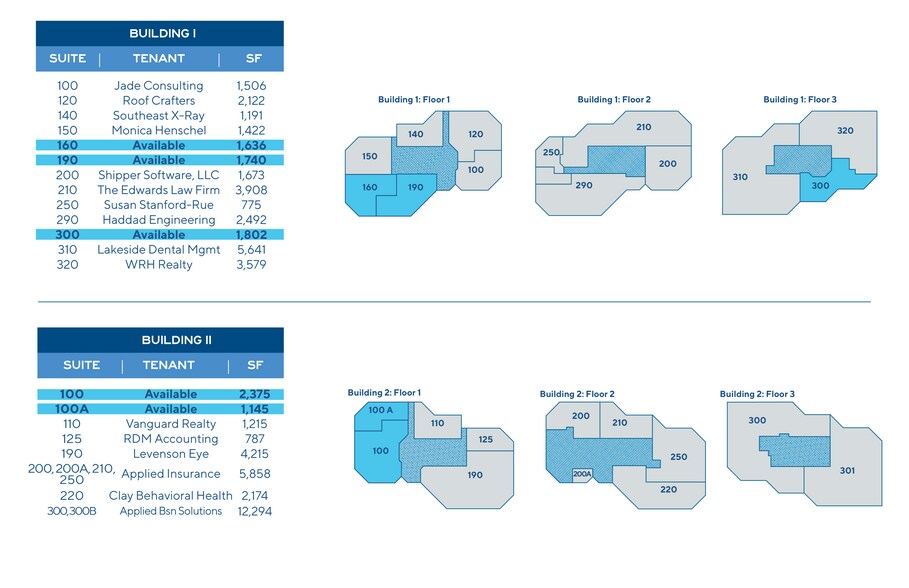 BUILDING I

| SUITE | TENANT | SF |
|---|---|---|
| 100 | Jade Consulting | 1,506 |
| 120 | Roof Crafters | 2,122 |
| 140 | Southeast X-Ray | 1,191 |
| 150 | Monica Henschel | 1,422 |
| 160 | Available | 1,636 |
| 190 | Available | 1,740 |
| 200 | Shipper Software, LLC | 1,673 |
| 210 | The Edwards Law Firm | 3,908 |
| 250 | Susan Stanford-Rue | 775 |
| 290 | Haddad Engineering | 2,492 |
| 300 | Available | 1,802 |
| 310 | Lakeside Dental Mgmt | 5,641 |
| 320 | WRH Realty | 3,579 |

Building 1: Floor 1
140 120 150 100 160 190

Building 1: Floor 2
210 250 200 290

Building 1: Floor 3
320 310 300

BUILDING II

| SUITE | TENANT | SF |
|---|---|---|
| 100 | Available | 2,375 |
| 100A | Available | 1,145 |
| 110 | Vanguard Realty | 1,215 |
| 125 | RDM Accounting | 787 |
| 190 | Levenson Eye | 4,215 |
| 200, 200A, 210, 250 | Applied Insurance | 5,858 |
| 220 | Clay Behavioral Health | 2,174 |
| 300,300B | Applied Bsn Solutions | 12,294 |

Building 2: Floor 1
100 A 110 125 100 190

Building 2: Floor 2
200 210 250 200A 220

Building 2: Floor 3
300 301